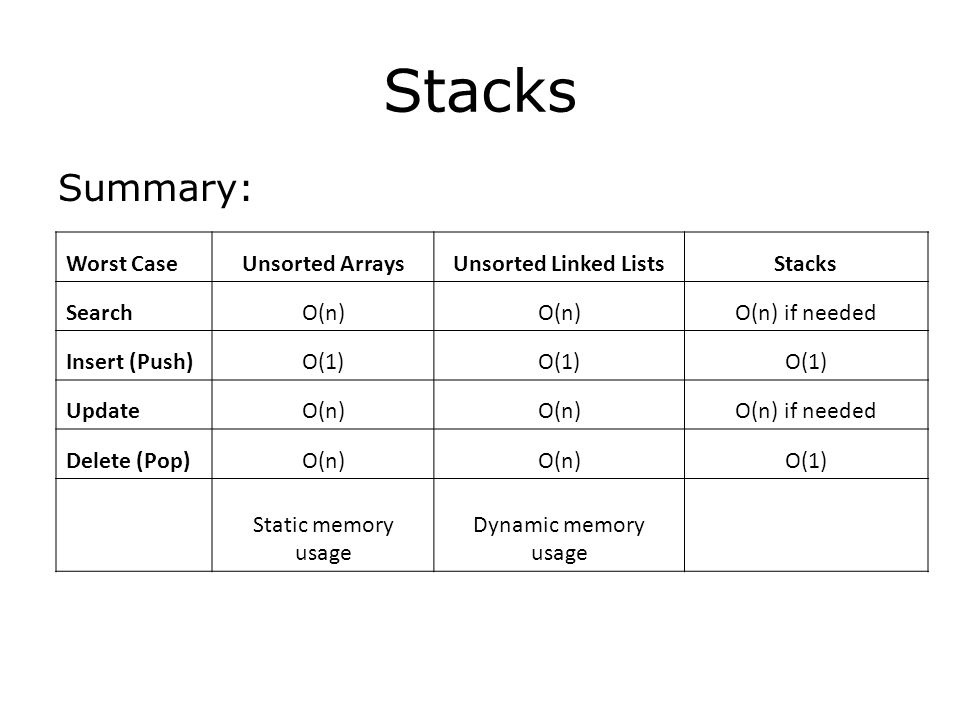 Stacks

Summary:

| Worst Case | Unsorted Arrays | Unsorted Linked Lists | Stacks |
|---|---|---|---|
| Search | O(n) | O(n) | O(n) if needed |
| Insert (Push) | O(1) | O(1) | O(1) |
| Update | O(n) | O(n) | O(n) if needed |
| Delete (Pop) | O(n) | O(n) | O(1) |
| | Static memory usage | Dynamic memory usage | |